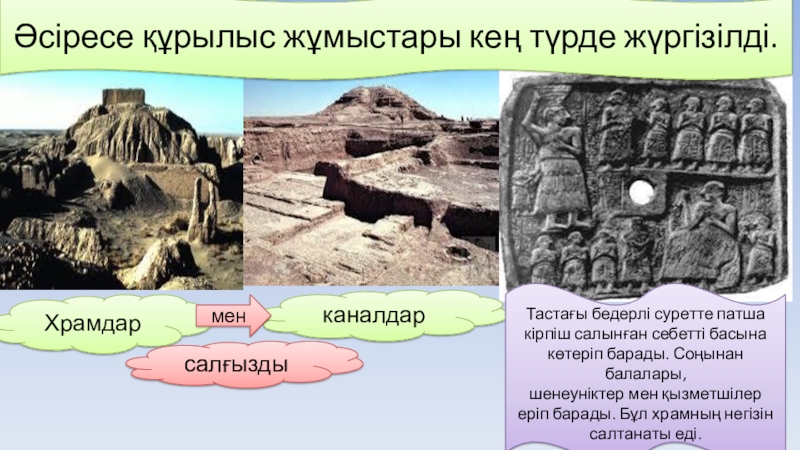 Әсіресе құрылыс жұмыстары кең түрде жүргізілді.

Храмдар

мен

каналдар

салғызды

Тастағы бедерлі суретте патша кірпіш салынған себетті басына көтеріп барады. Соңынан балалары,
шенеуніктер мен қызметшілер еріп барады. Бұл храмның негізін салтанаты еді.